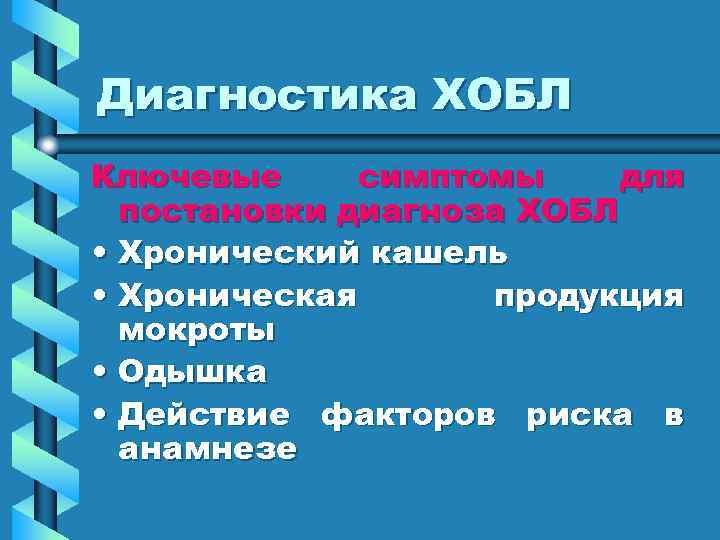 Диагностика ХОБЛ

Ключевые симптомы для постановки диагноза ХОБЛ

• Хронический кашель
• Хроническая продукция мокроты
• Одышка
• Действие факторов риска в анамнезе